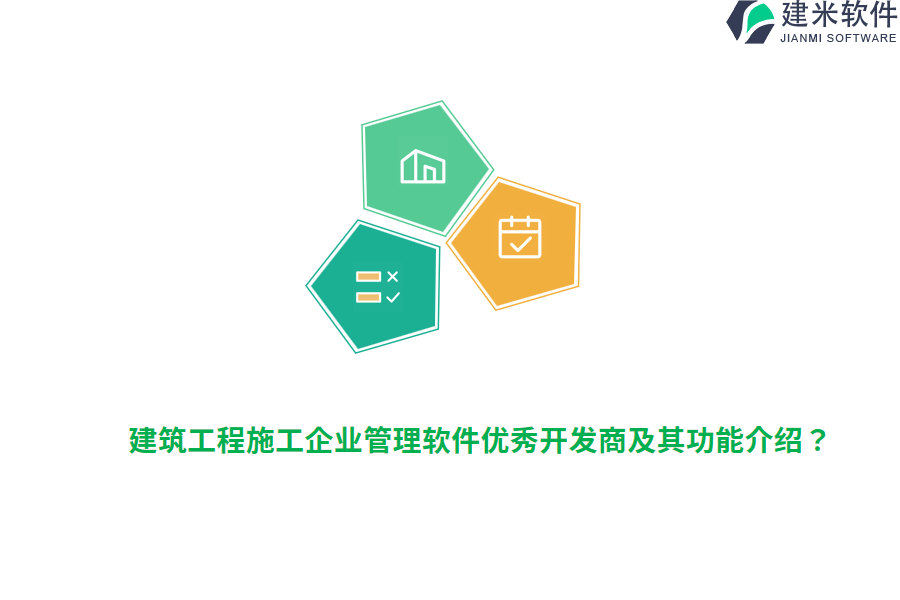 建米软件
JIANMI SOFTWARE

建筑工程施工企业管理软件优秀开发商及其功能介绍？